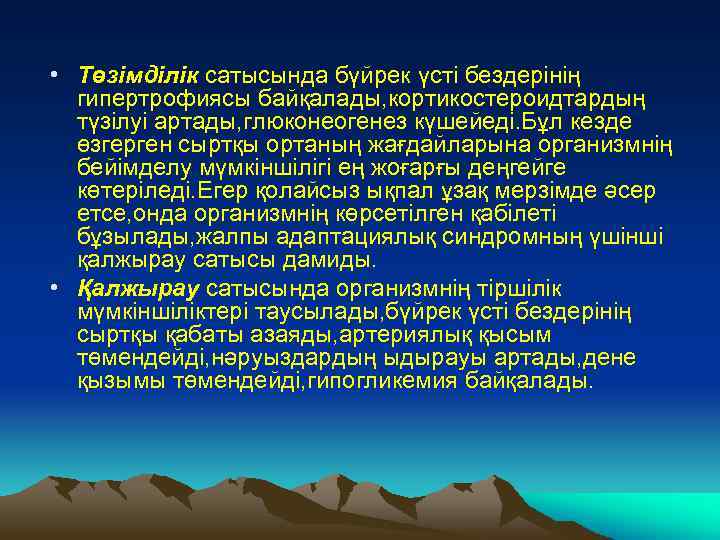 • Төзімділік сатысында бүйрек үсті бездерінің гипертрофиясы байқалады,кортикостероидтардың түзілуі артады,глюконеогенез күшейеді.Бұл кезде өзгерген сыртқы ортаның жағдайларына организмнің бейімделу мүмкіншілігі ең жоғарғы деңгейге көтеріледі.Егер қолайсыз ықпал ұзақ мерзімде әсер етсе,онда организмнің көрсетілген қабілеті бұзылады,жалпы адаптациялық синдромның үшінші қалжырау сатысы дамиды.

• Қалжырау сатысында организмнің тіршілік мүмкіншіліктері таусылады,бүйрек үсті бездерінің сыртқы қабаты азаяды,артериялық қысым төмендейді,нәруыздардың ыдырауы артады,дене қызымы төмендейді,гипогликемия байқалады.